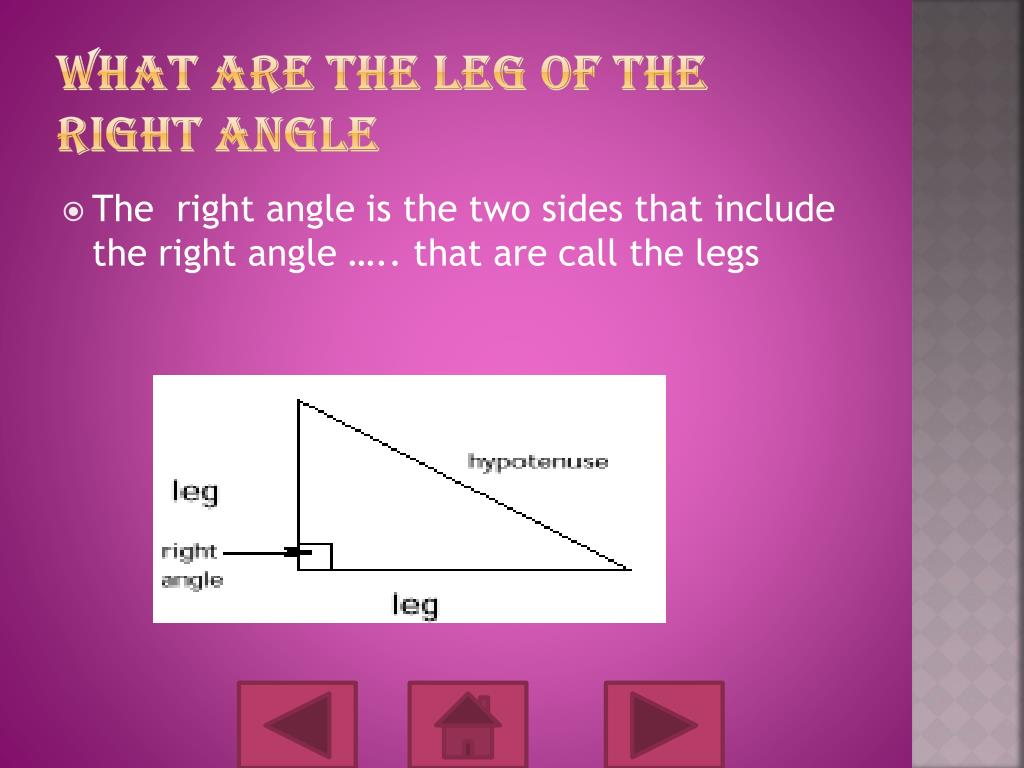 WHAT ARE THE LEG OF THE RIGHT ANGLE

The right angle is the two sides that include the right angle ….. that are call the legs

hypotenuse
leg
right angle
leg